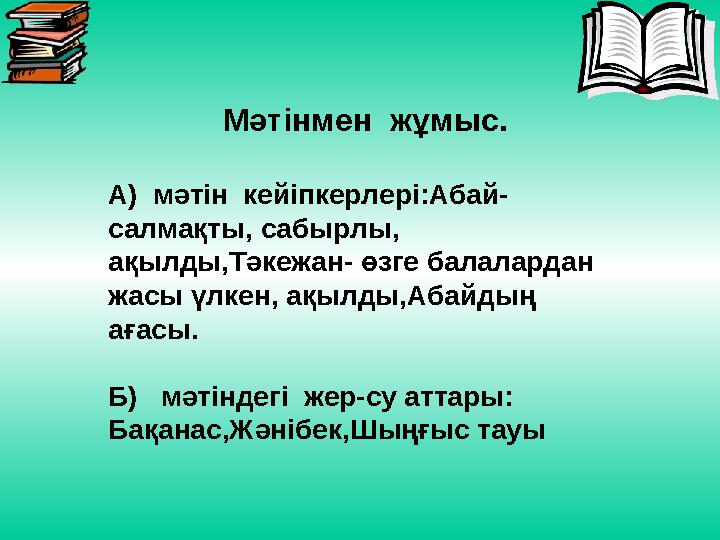 Мәтінмен жұмыс.

А) мәтін кейіпкерлері:Абай- салмақты, сабырлы, ақылды,Тәкежан- өзге балалардан жасы үлкен, ақылды,Абайдың ағасы.

Б) мәтіндегі жер-су аттары: Бақанас,Жәнібек,Шыңғыс тауы